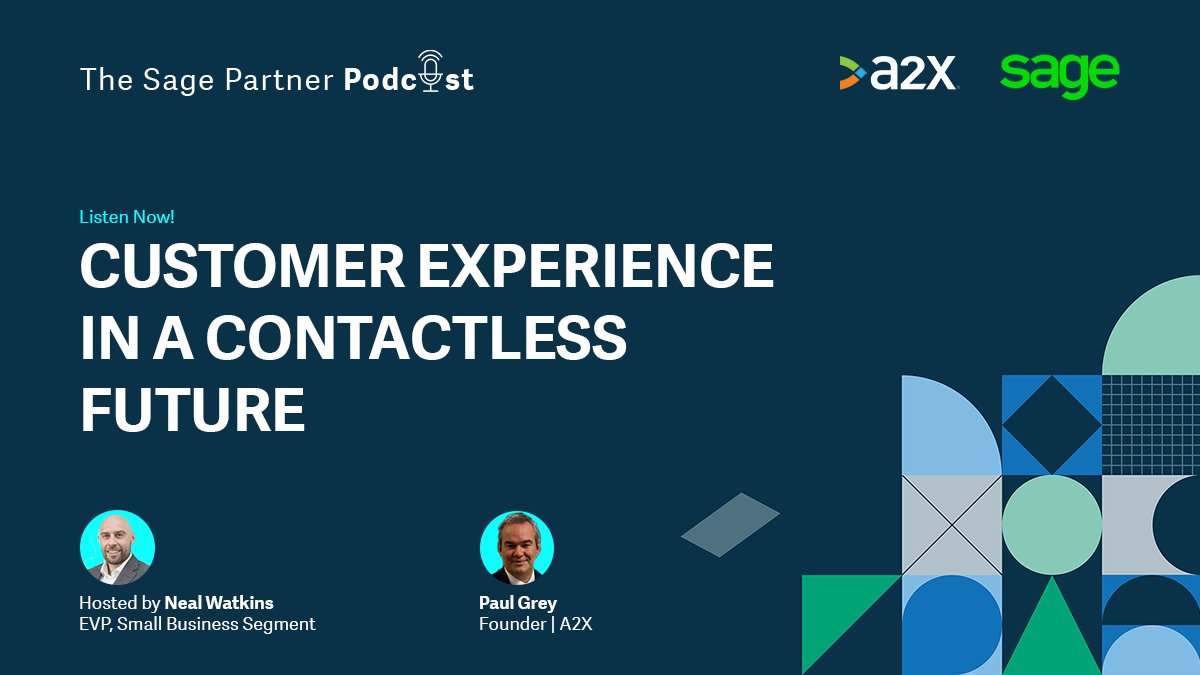 The Sage Partner Podcast

a2x

sage

Listen Now!

CUSTOMER EXPERIENCE IN A CONTACTLESS FUTURE

Hosted by Neal Watkins
EVP, Small Business Segment

Paul Grey
Founder | A2X